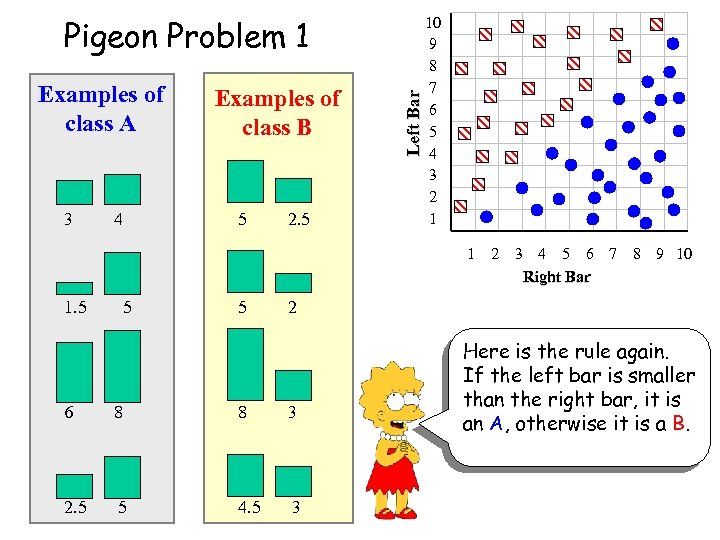 Pigeon Problem 1

Examples of class A

3 4

1.5 5

6 8

2.5 5

Examples of class B

5 2.5

5 2

8 3

4.5 3

Left Bar

10
9
8
7
6
5
4
3
2
1

1 2 3 4 5 6 7 8 9 10

Right Bar

Here is the rule again. If the left bar is smaller than the right bar, it is an A, otherwise it is a B.